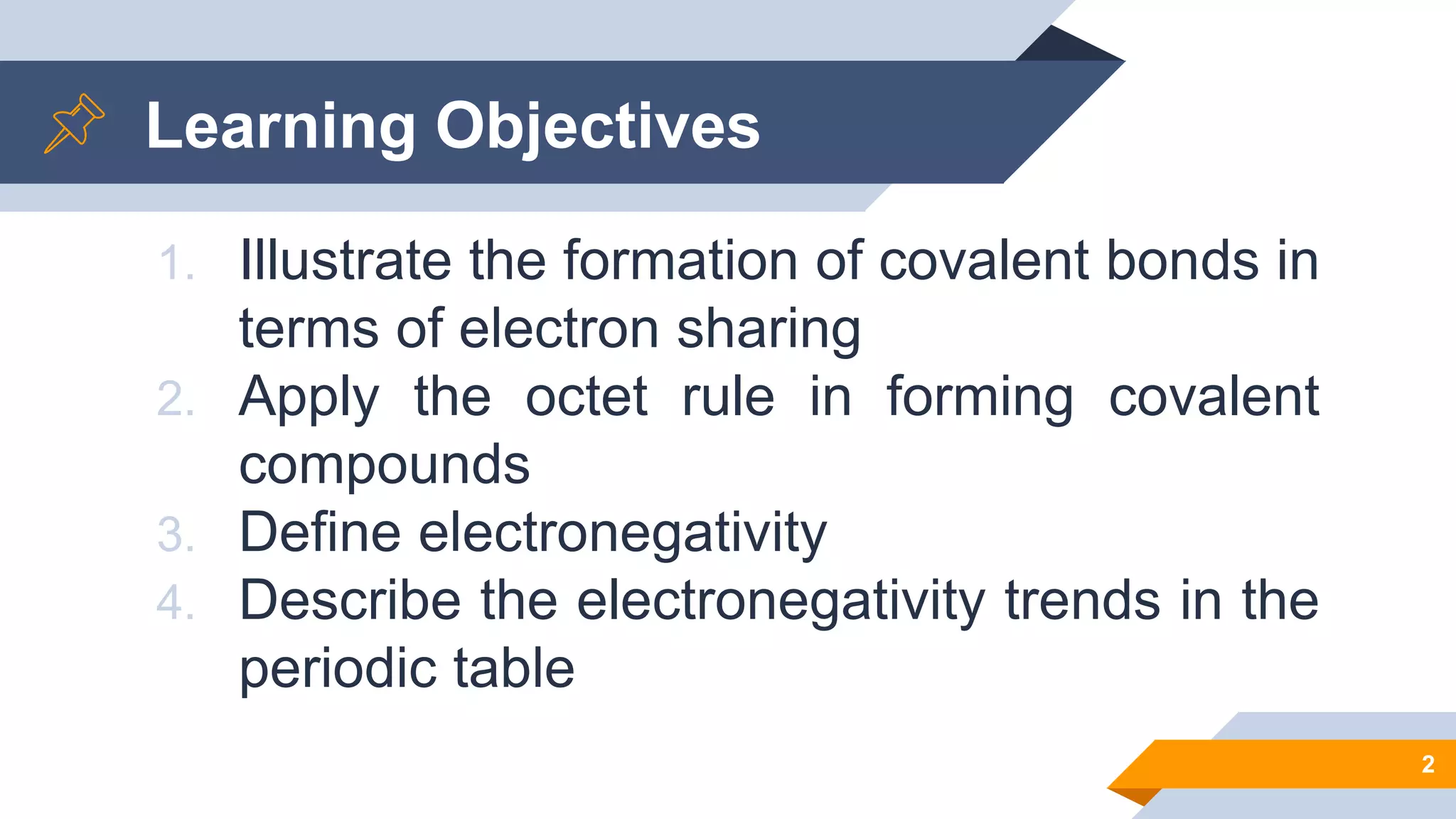 Learning Objectives

1. Illustrate the formation of covalent bonds in terms of electron sharing
2. Apply the octet rule in forming covalent compounds
3. Define electronegativity
4. Describe the electronegativity trends in the periodic table

2